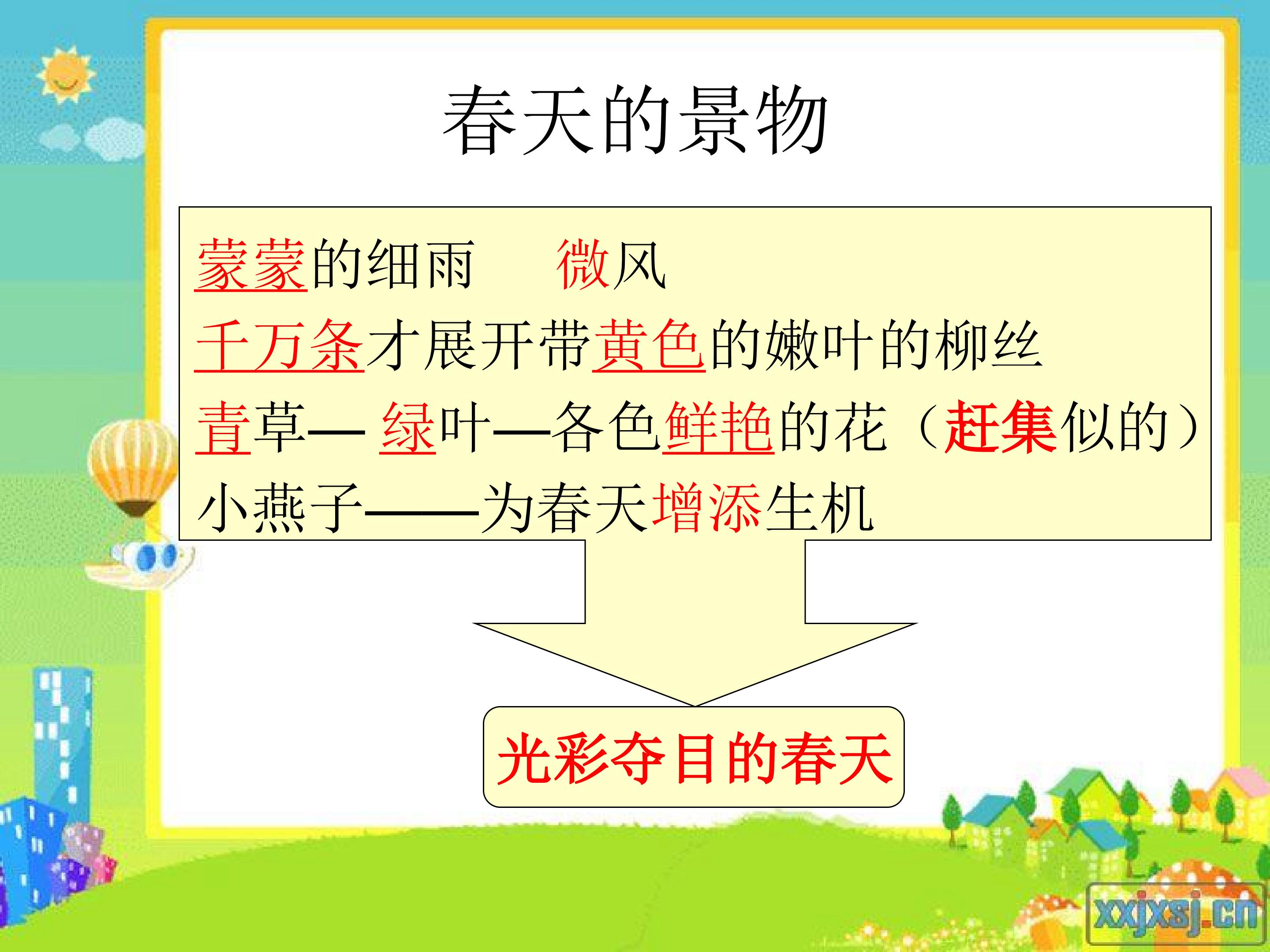 春天的景物

蒙蒙的细雨　微风

千万条才展开带黄色的嫩叶的柳丝

青草— 绿叶—各色鲜艳的花（赶集似的）

小燕子——为春天增添生机

光彩夺目的春天

xxjxsj.cn